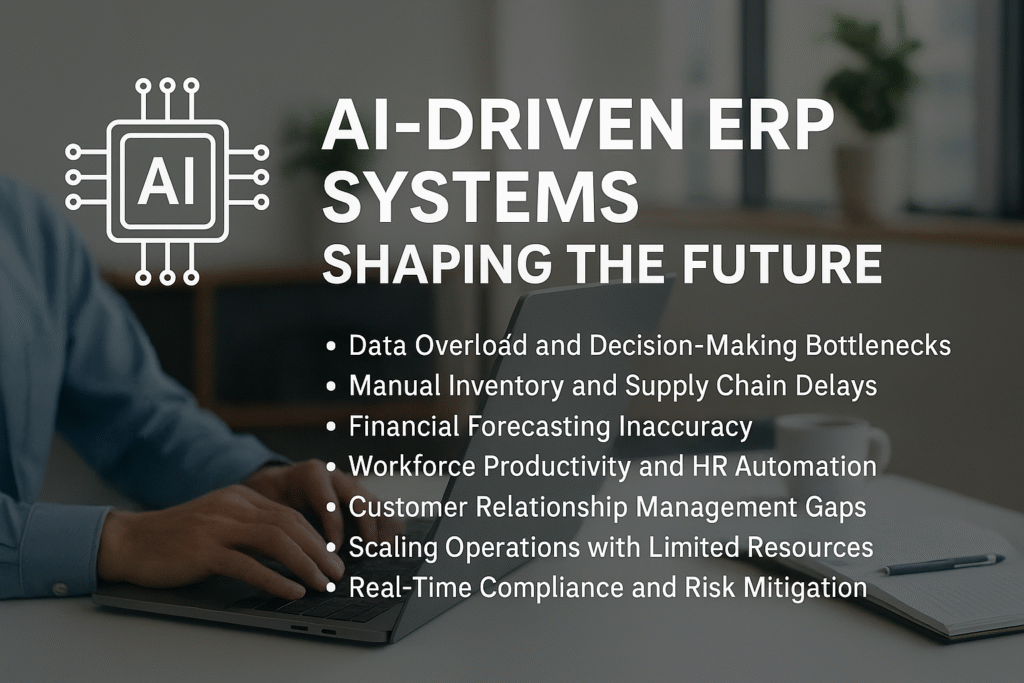 AI

AI-DRIVEN ERP SYSTEMS
SHAPING THE FUTURE

• Data Overload and Decision-Making Bottlenecks
• Manual Inventory and Supply Chain Delays
• Financial Forecasting Inaccuracy
• Workforce Productivity and HR Automation
• Customer Relationship Management Gaps
• Scaling Operations with Limited Resources
• Real-Time Compliance and Risk Mitigation